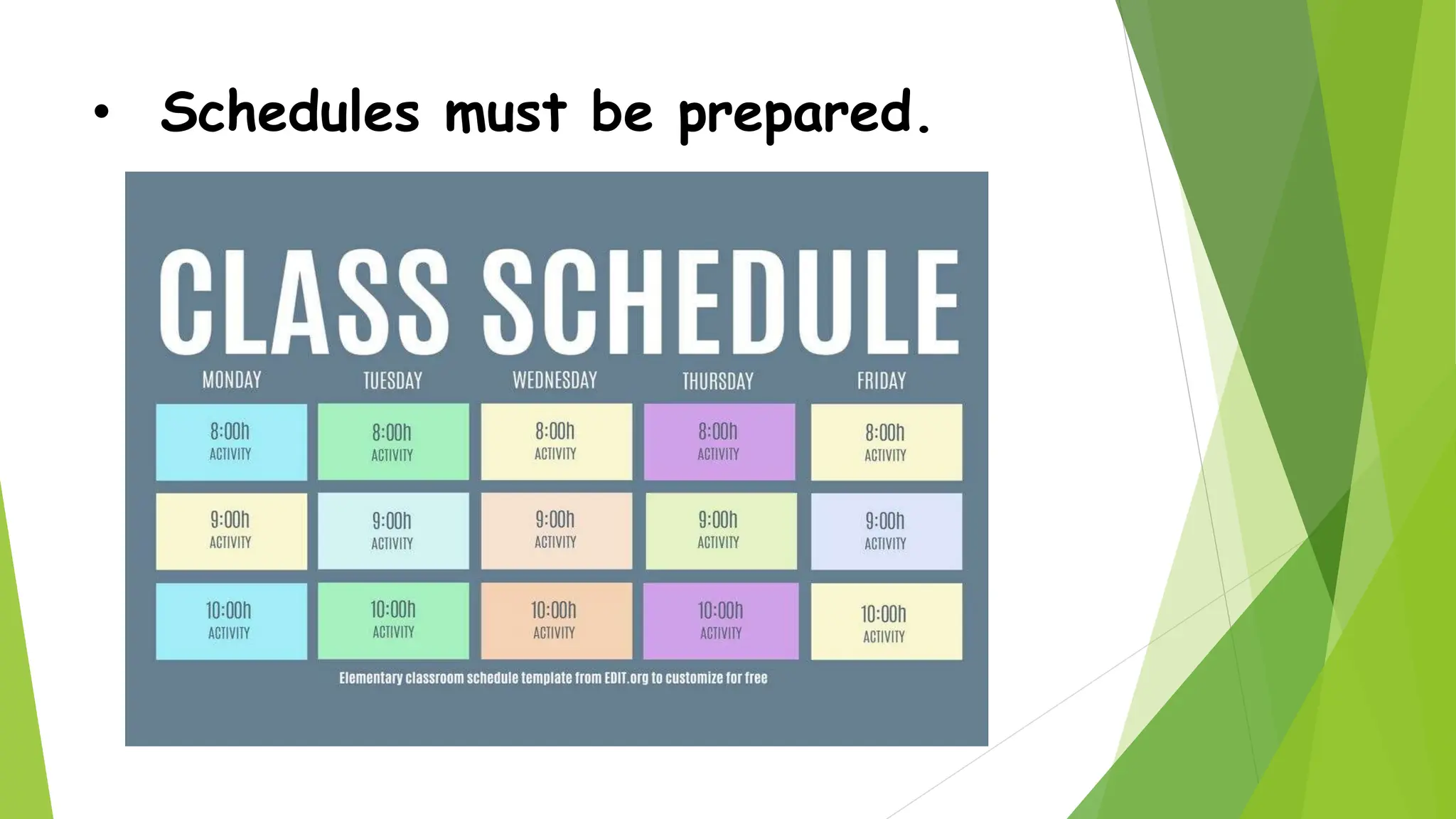 • Schedules must be prepared.

CLASS SCHEDULE

| MONDAY | TUESDAY | WEDNESDAY | THURSDAY | FRIDAY |
|---|---|---|---|---|
| 8:00h ACTIVITY | 8:00h ACTIVITY | 8:00h ACTIVITY | 8:00h ACTIVITY | 8:00h ACTIVITY |
| 9:00h ACTIVITY | 9:00h ACTIVITY | 9:00h ACTIVITY | 9:00h ACTIVITY | 9:00h ACTIVITY |
| 10:00h ACTIVITY | 10:00h ACTIVITY | 10:00h ACTIVITY | 10:00h ACTIVITY | 10:00h ACTIVITY |

Elementary classroom schedule template from EDIT.org to customize for free